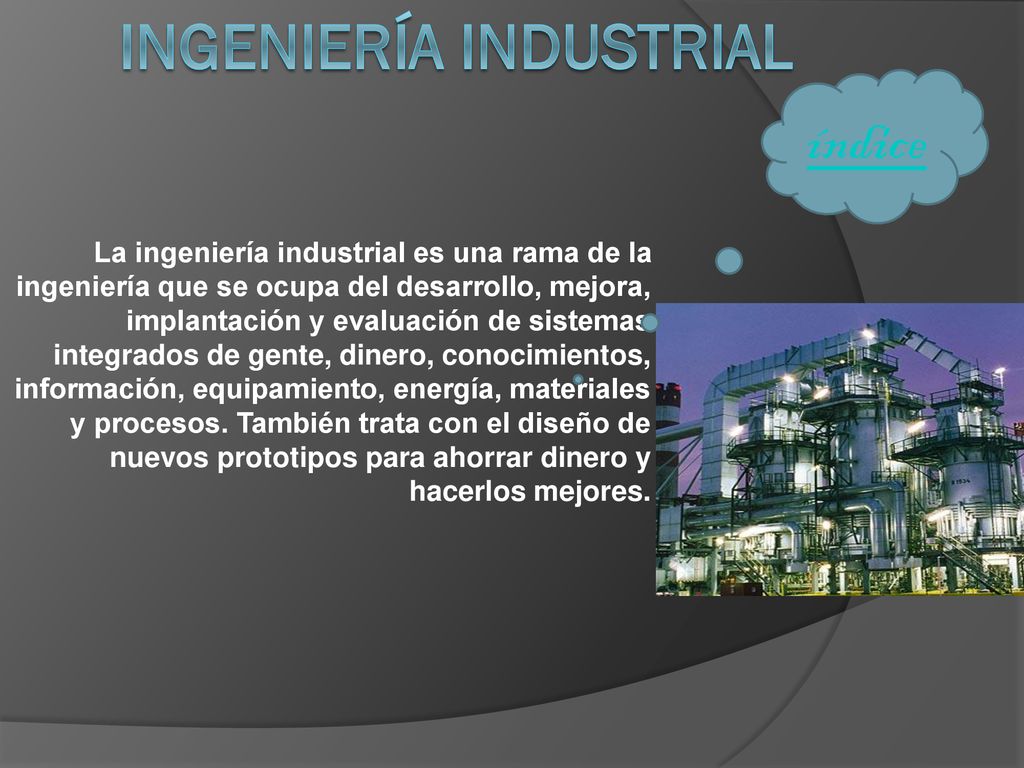 INGENIERÍA INDUSTRIAL

índice

La ingeniería industrial es una rama de la ingeniería que se ocupa del desarrollo, mejora, implantación y evaluación de sistemas integrados de gente, dinero, conocimientos, información, equipamiento, energía, materiales y procesos. También trata con el diseño de nuevos prototipos para ahorrar dinero y hacerlos mejores.